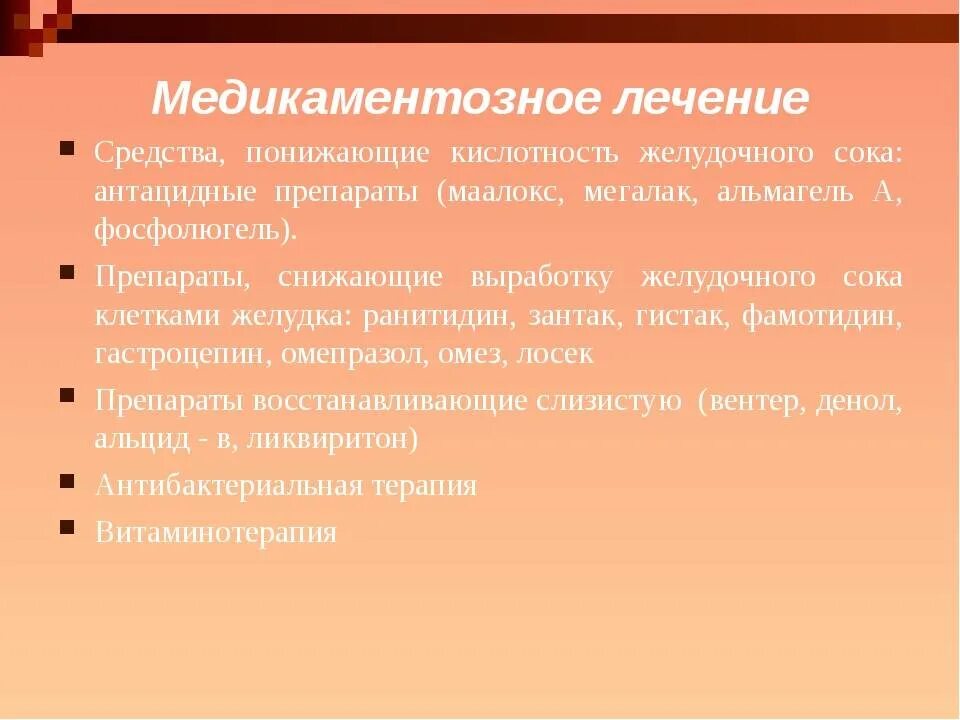 Медикаментозное лечение

Средства, понижающие кислотность желудочного сока: антацидные препараты (маалокс, мегалак, альмагель А, фосфолюгель).

Препараты, снижающие выработку желудочного сока клетками желудка: ранитидин, зантак, гистак, фамотидин, гастроцепин, омепразол, омез, лосек

Препараты восстанавливающие слизистую (вентер, денол, альцид - в, ликвиритон)

Антибактериальная терапия

Витаминотерапия